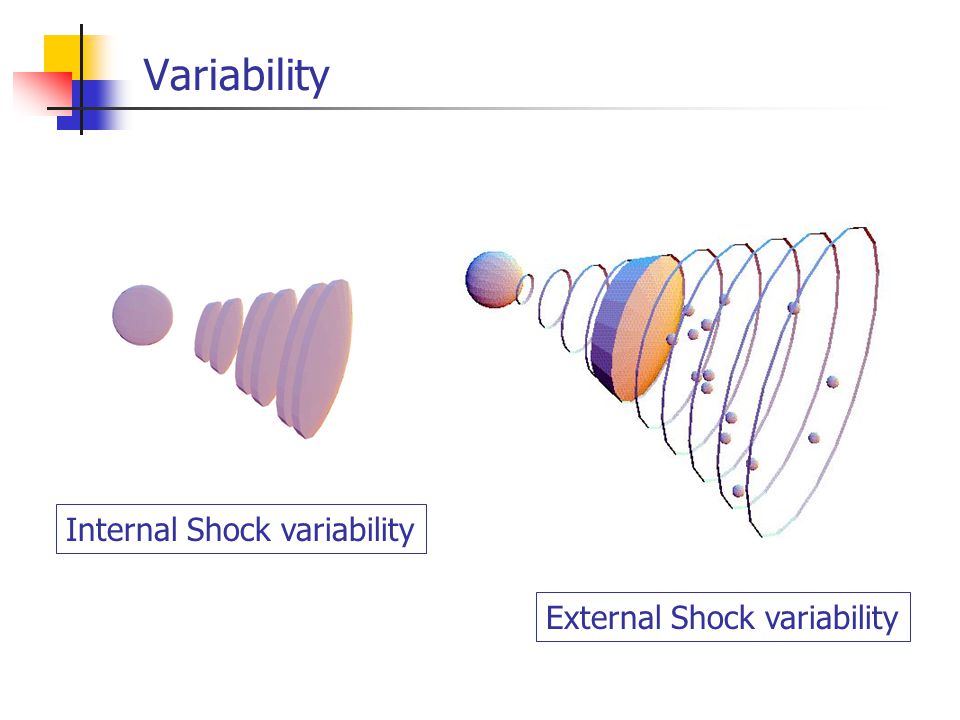 Variability

Internal Shock variability

External Shock variability